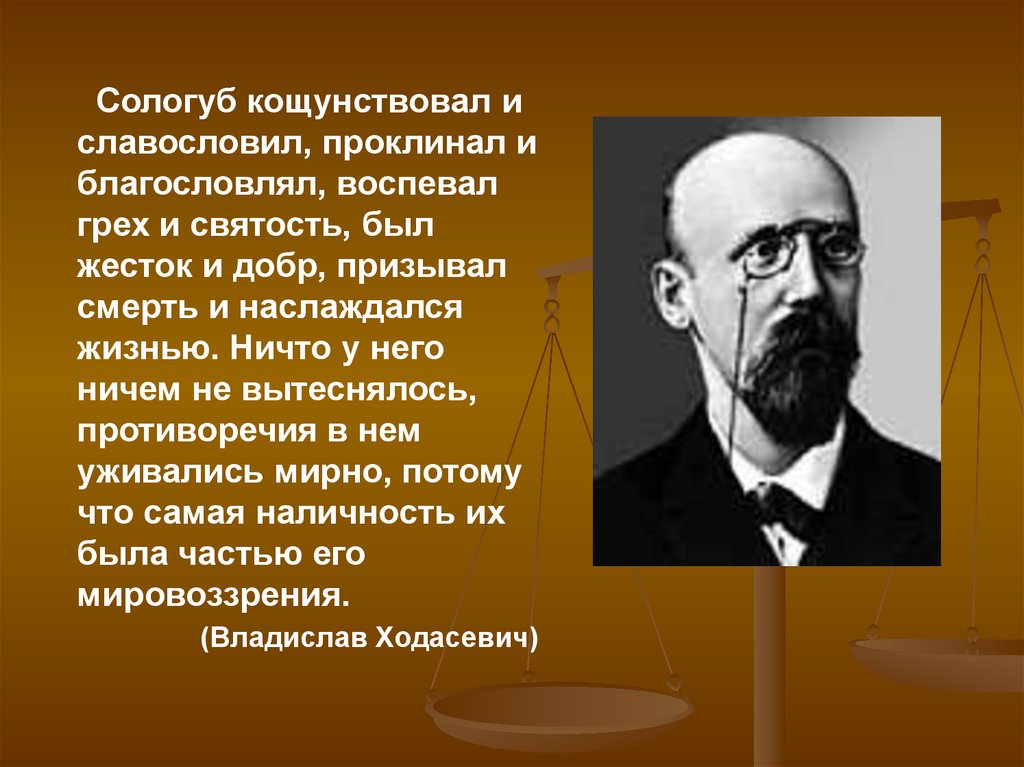 Сологуб кощунствовал и славословил, проклинал и благословлял, воспевал грех и святость, был жесток и добр, призывал смерть и наслаждался жизнью. Ничто у него ничем не вытеснялось, противоречия в нем уживались мирно, потому что самая наличность их была частью его мировоззрения.

(Владислав Ходасевич)